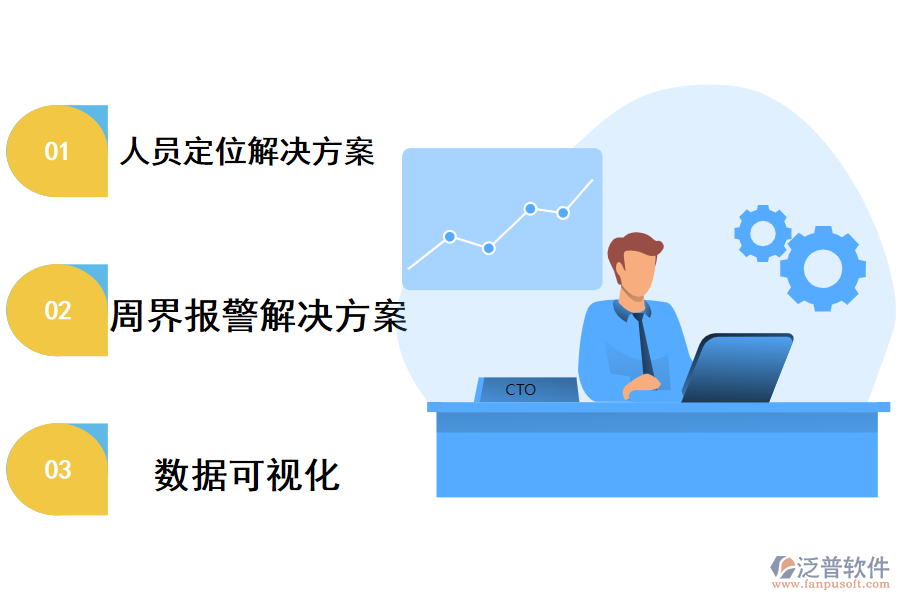 01 人员定位解决方案

02 周界报警解决方案

03 数据可视化

CTO

泛普软件
www.fanpusoft.com